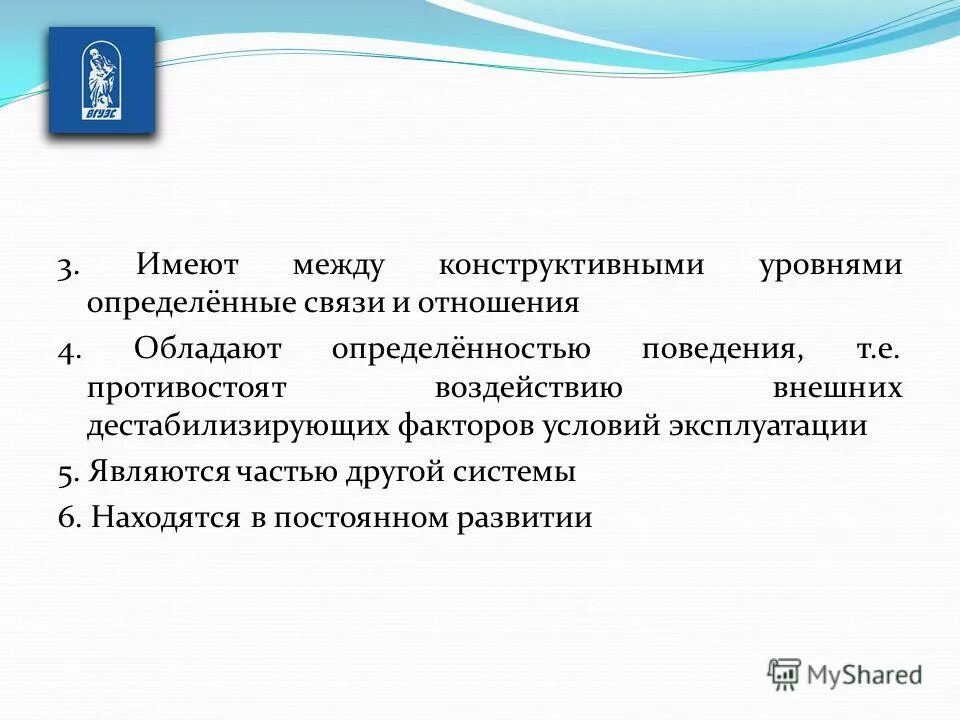 ВГУЭС

3. Имеют между конструктивными уровнями определённые связи и отношения

4. Обладают определённостью поведения, т.е. противостоят воздействию внешних дестабилизирующих факторов условий эксплуатации

5. Являются частью другой системы

6. Находятся в постоянном развитии

MyShared